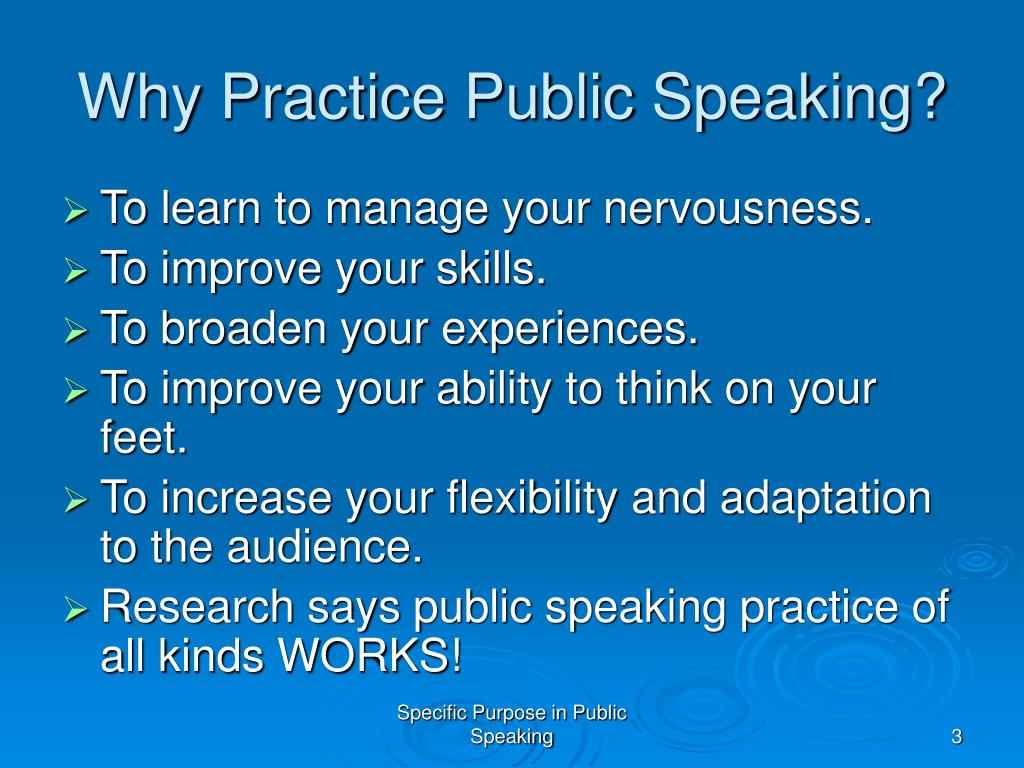 Why Practice Public Speaking?

➢ To learn to manage your nervousness.
➢ To improve your skills.
➢ To broaden your experiences.
➢ To improve your ability to think on your feet.
➢ To increase your flexibility and adaptation to the audience.
➢ Research says public speaking practice of all kinds WORKS!

Specific Purpose in Public Speaking

3